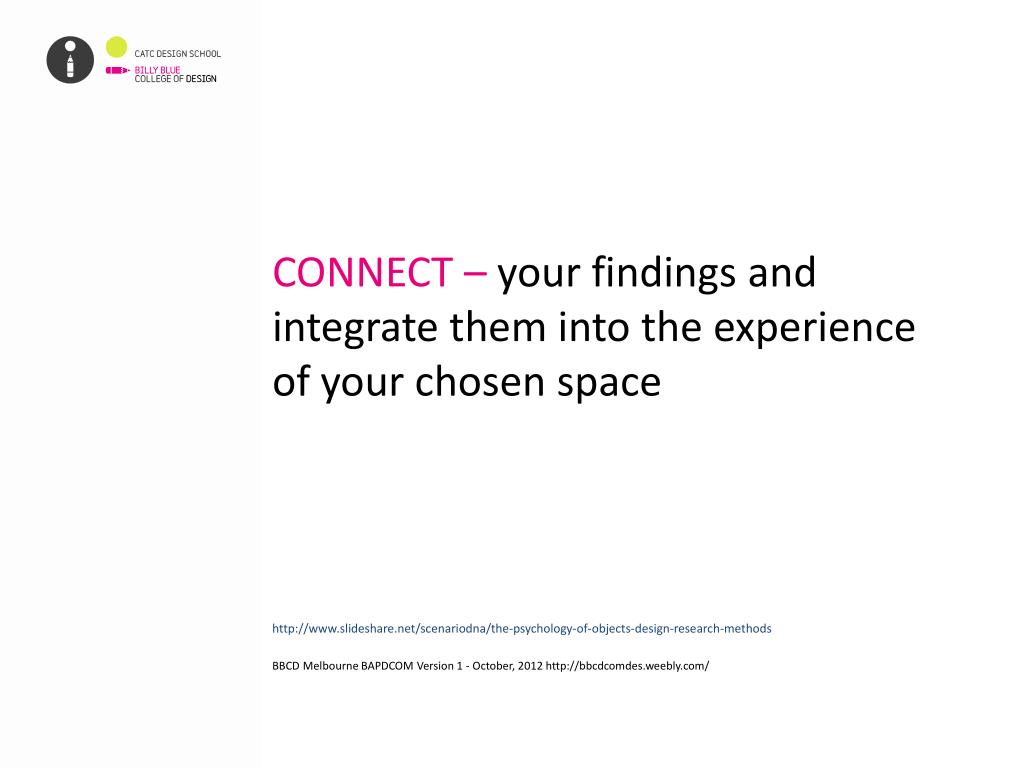 CATC DESIGN SCHOOL
BILLY BLUE
COLLEGE OF DESIGN

CONNECT – your findings and integrate them into the experience of your chosen space

http://www.slideshare.net/scenariodna/the-psychology-of-objects-design-research-methods

BBCD Melbourne BAPDCOM Version 1 - October, 2012 http://bbcdcomdes.weebly.com/